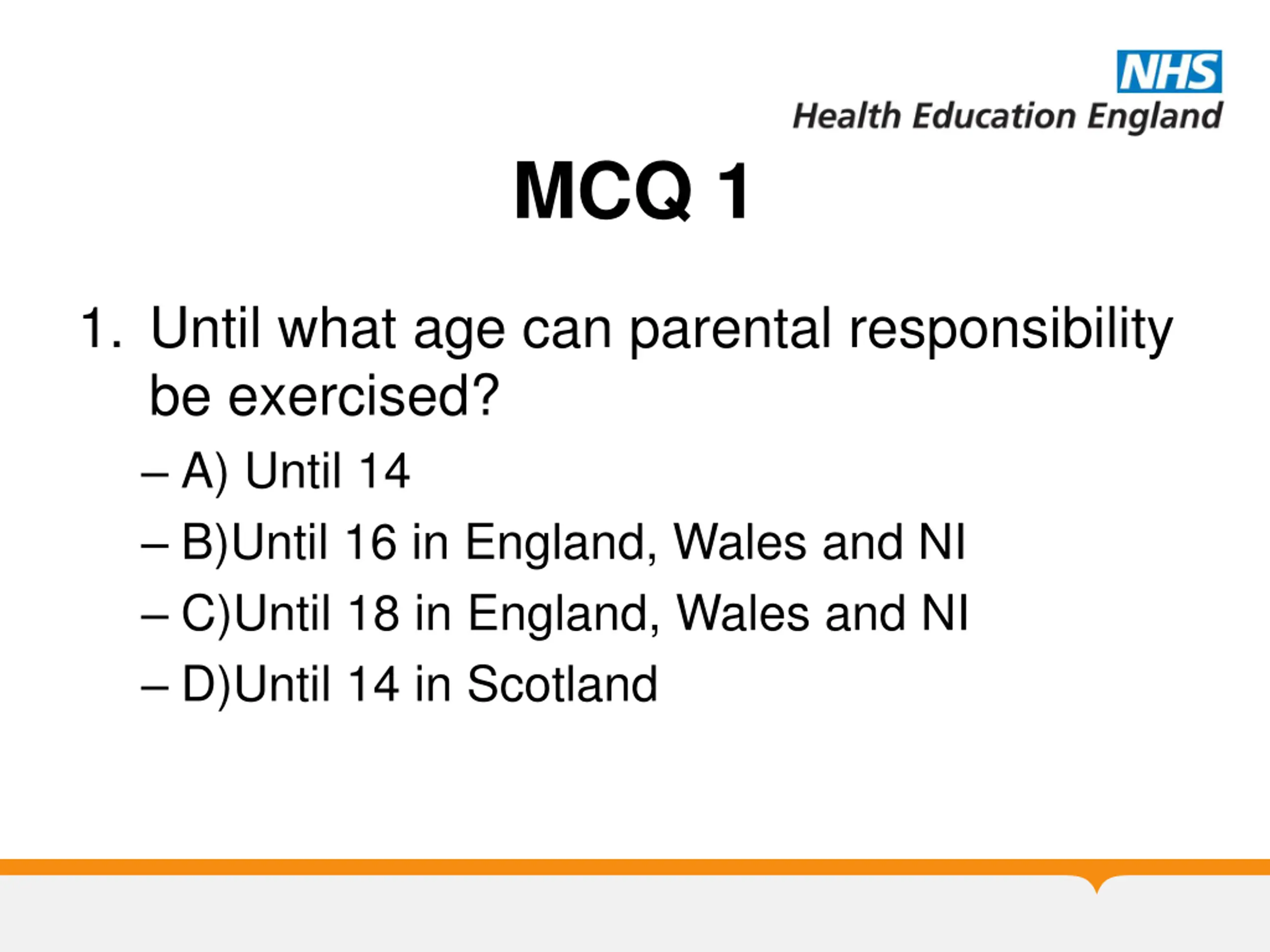 NHS
Health Education England

MCQ 1

1. Until what age can parental responsibility be exercised?

– A) Until 14
– B)Until 16 in England, Wales and NI
– C)Until 18 in England, Wales and NI
– D)Until 14 in Scotland